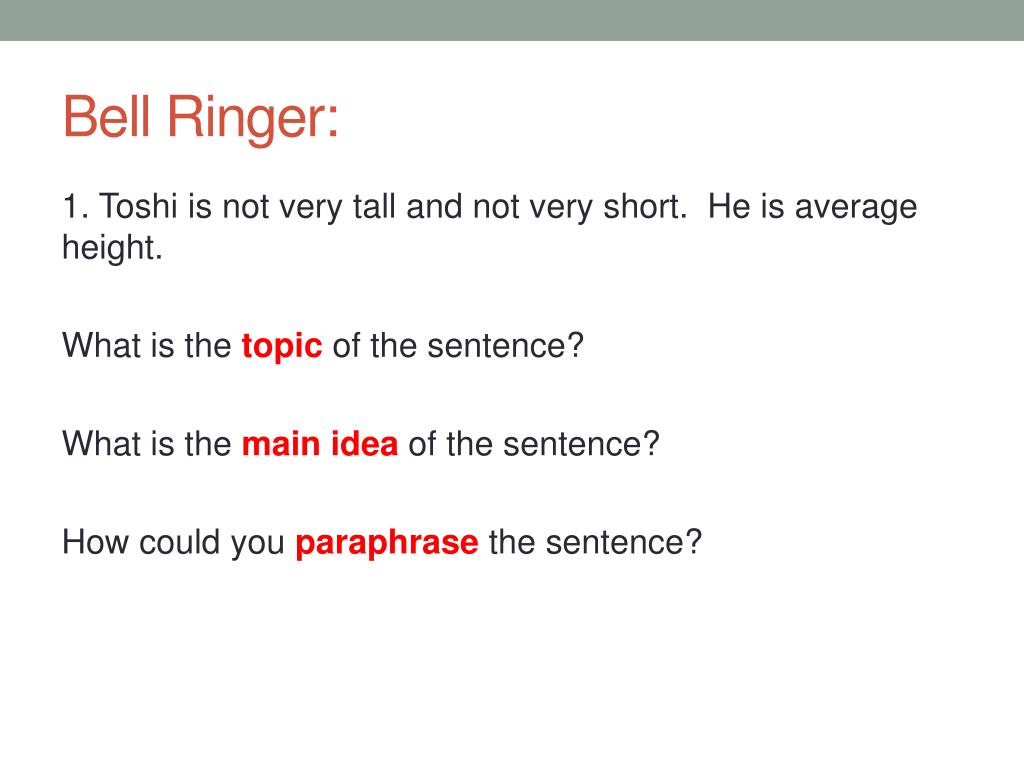 Bell Ringer:

1. Toshi is not very tall and not very short. He is average height.

What is the topic of the sentence?

What is the main idea of the sentence?

How could you paraphrase the sentence?